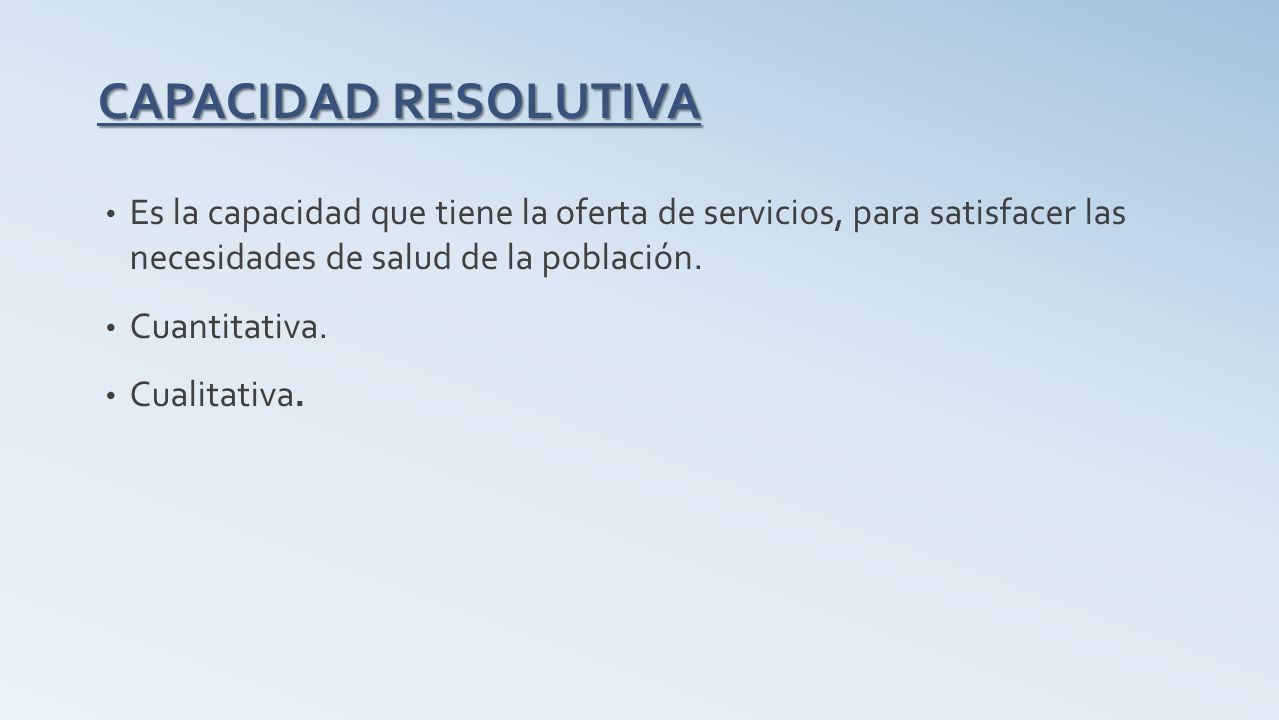 CAPACIDAD RESOLUTIVA

• Es la capacidad que tiene la oferta de servicios, para satisfacer las necesidades de salud de la población.

• Cuantitativa.

• Cualitativa.